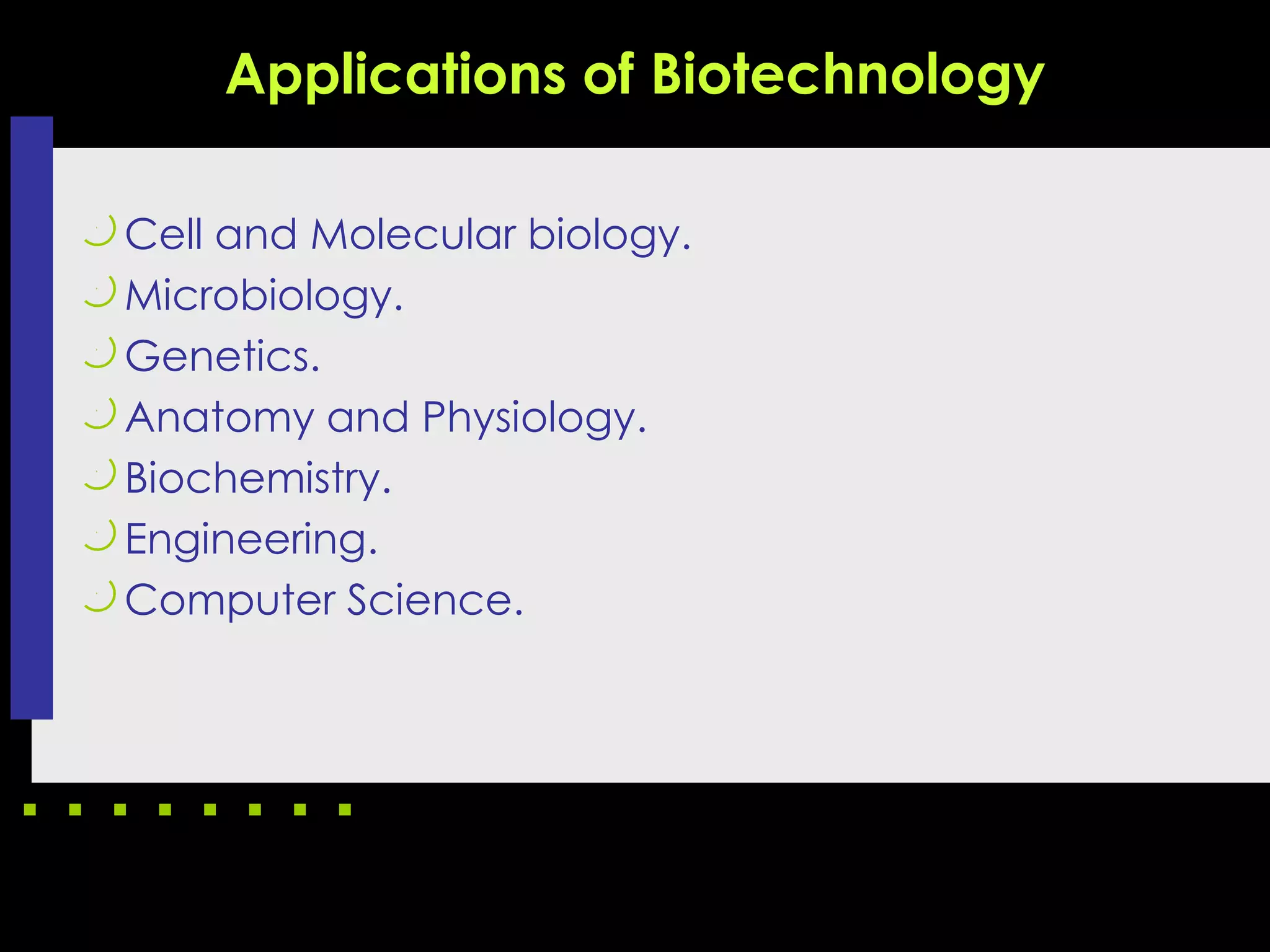 Applications of Biotechnology

Cell and Molecular biology.
Microbiology.
Genetics.
Anatomy and Physiology.
Biochemistry.
Engineering.
Computer Science.